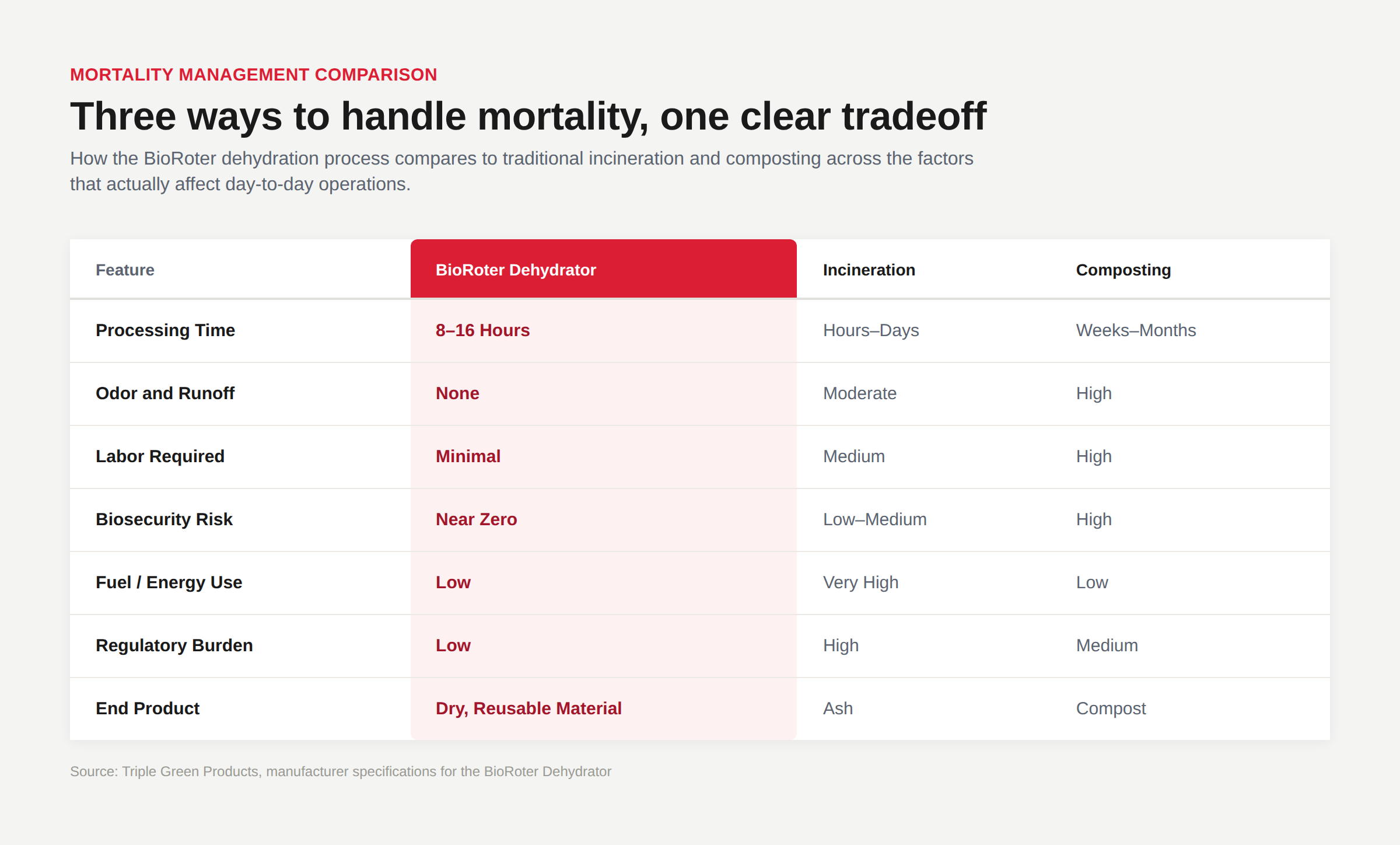 MORTALITY MANAGEMENT COMPARISON

Three ways to handle mortality, one clear tradeoff

How the BioRoter dehydration process compares to traditional incineration and composting across the factors that actually affect day-to-day operations.

| Feature | BioRoter Dehydrator | Incineration | Composting |
|---|---|---|---|
| Processing Time | 8–16 Hours | Hours–Days | Weeks–Months |
| Odor and Runoff | None | Moderate | High |
| Labor Required | Minimal | Medium | High |
| Biosecurity Risk | Near Zero | Low–Medium | High |
| Fuel / Energy Use | Low | Very High | Low |
| Regulatory Burden | Low | High | Medium |
| End Product | Dry, Reusable Material | Ash | Compost |

Source: Triple Green Products, manufacturer specifications for the BioRoter Dehydrator